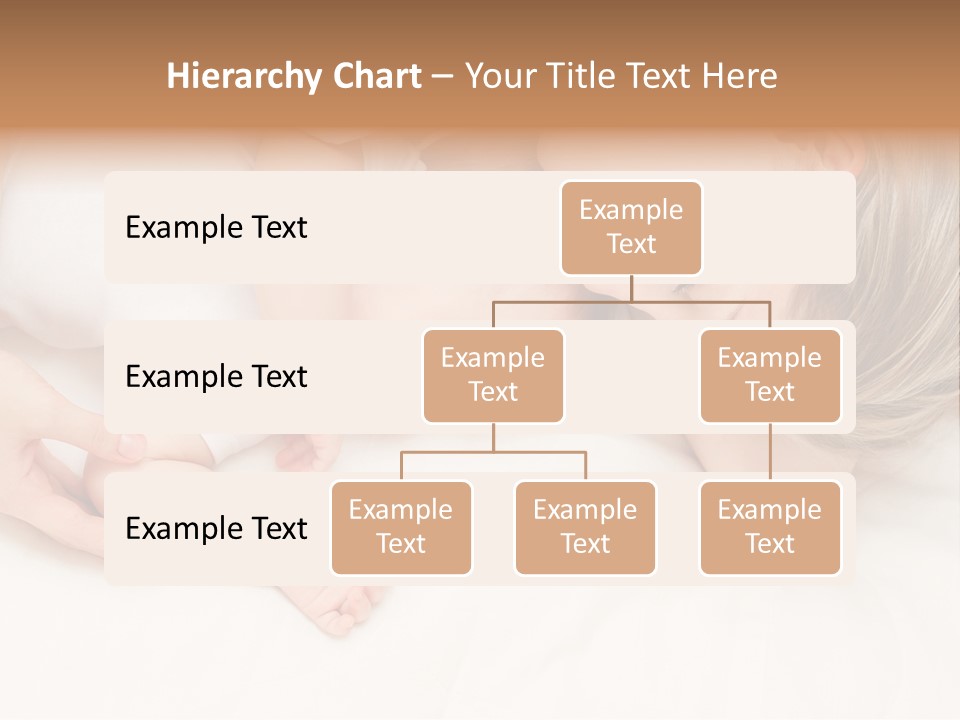 Hierarchy Chart – Your Title Text Here

Example Text

Example Text

Example Text

Example Text

Example Text

Example Text

Example Text

Example Text

Example Text